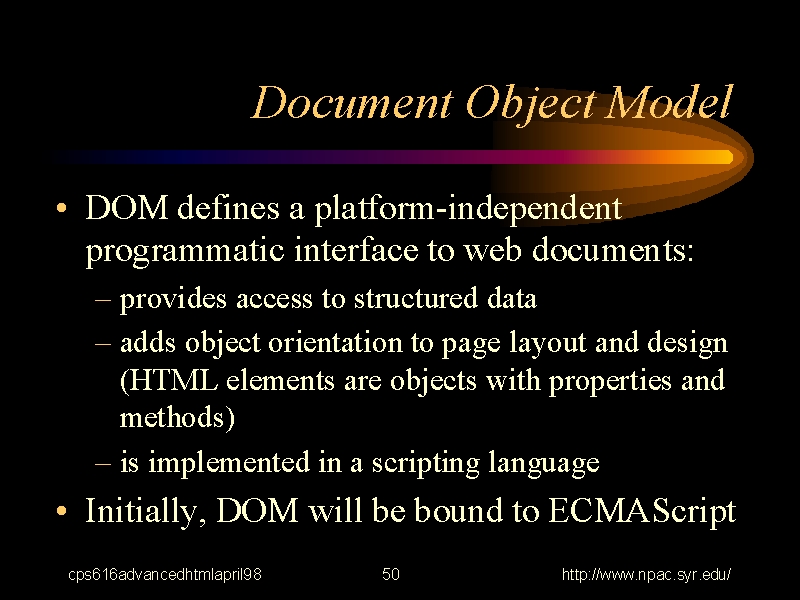 Document Object Model

• DOM defines a platform-independent programmatic interface to web documents:
– provides access to structured data
– adds object orientation to page layout and design (HTML elements are objects with properties and methods)
– is implemented in a scripting language
• Initially, DOM will be bound to ECMAScript

cps616advancedhtmlapril98 50 http://www.npac.syr.edu/